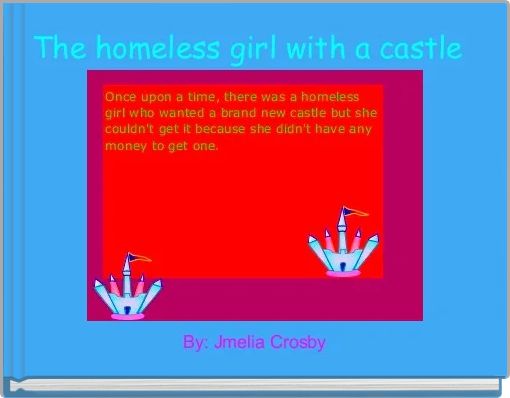 The homeless girl with a castle

Once upon a time, there was a homeless girl who wanted a brand new castle but she couldn't get it because she didn't have any money to get one.

By: Jmelia Crosby